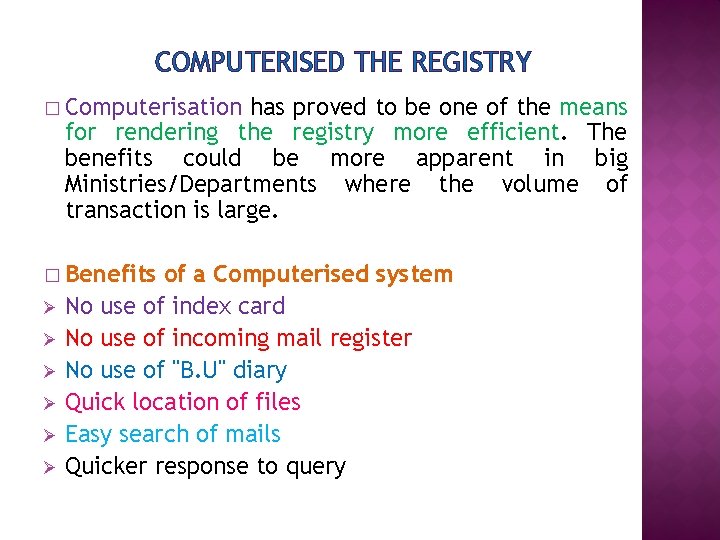 COMPUTERISED THE REGISTRY

□ Computerisation has proved to be one of the means for rendering the registry more efficient. The benefits could be more apparent in big Ministries/Departments where the volume of transaction is large.

□ Benefits of a Computerised system
➢ No use of index card
➢ No use of incoming mail register
➢ No use of "B.U" diary
➢ Quick location of files
➢ Easy search of mails
➢ Quicker response to query